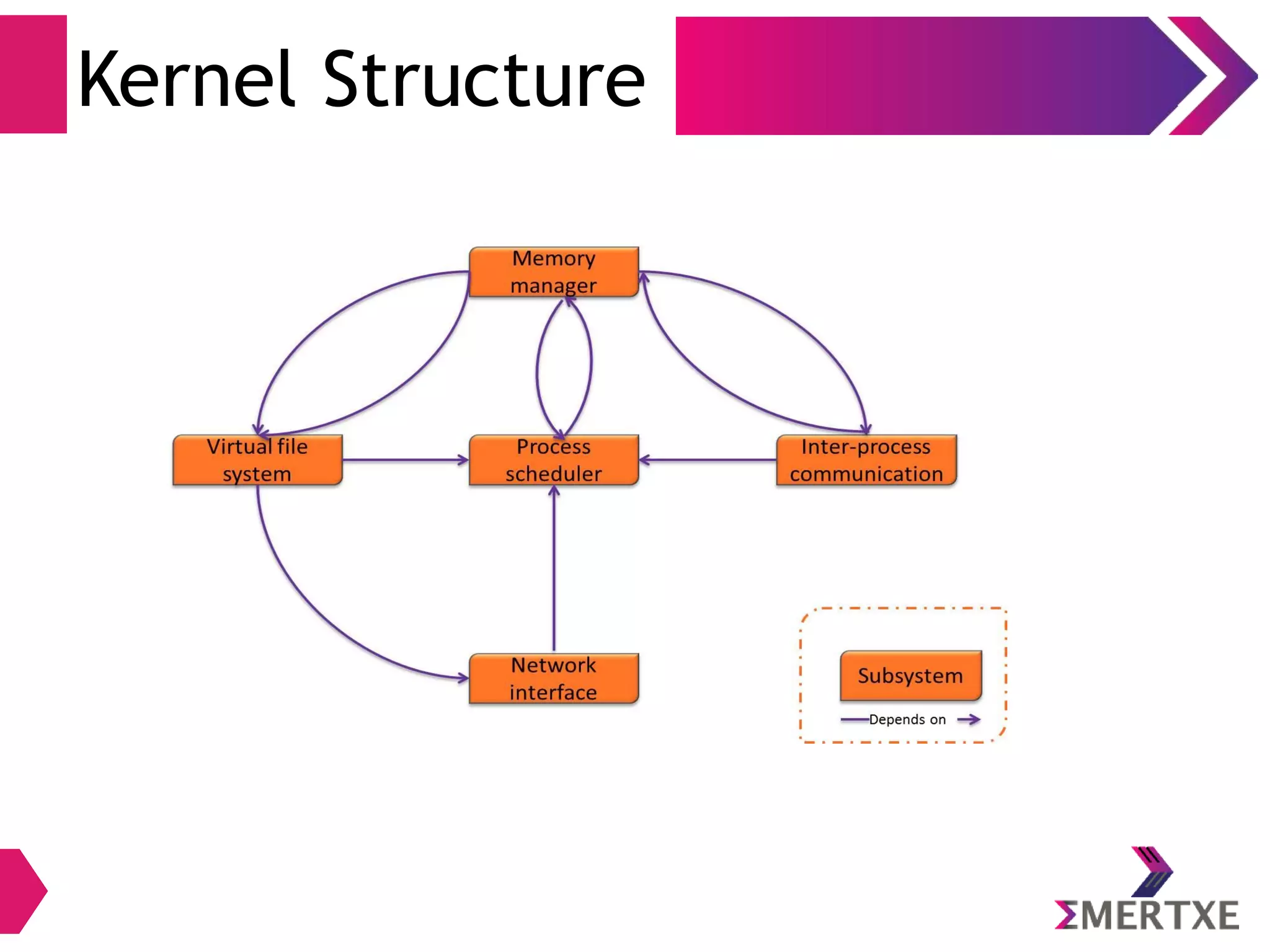 Kernel Structure

Memory manager

Virtual file system

Process scheduler

Inter-process communication

Network interface

Subsystem

Depends on

ΣMERTXE